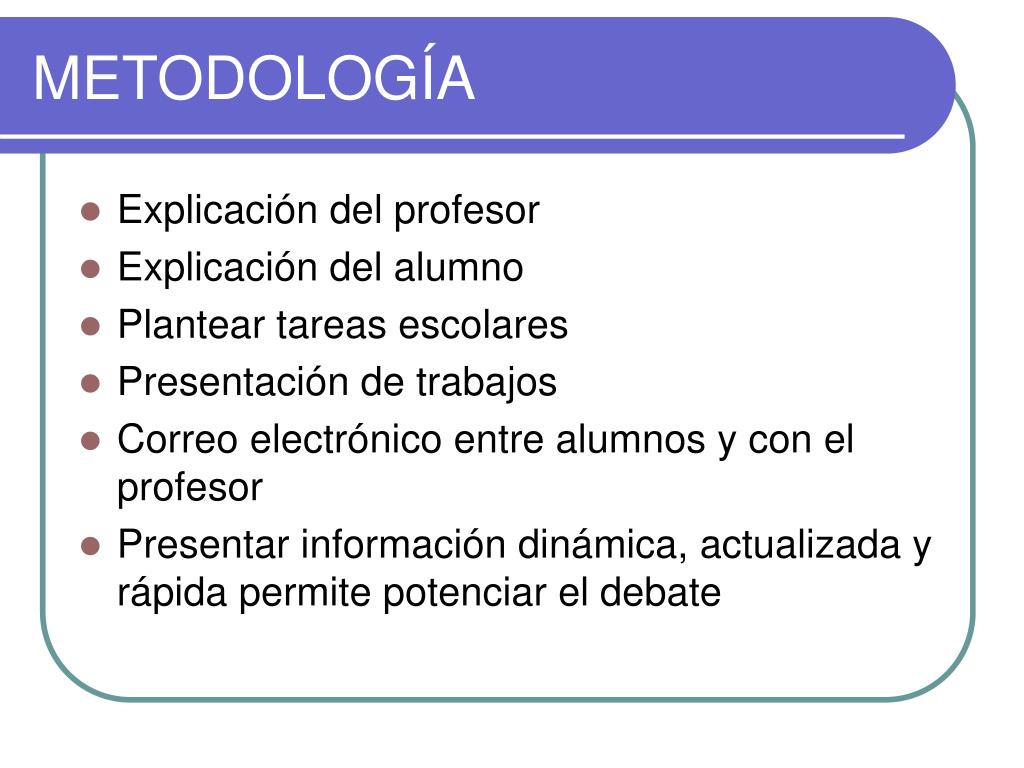 METODOLOGÍA

- Explicación del profesor
- Explicación del alumno
- Plantear tareas escolares
- Presentación de trabajos
- Correo electrónico entre alumnos y con el profesor
- Presentar información dinámica, actualizada y rápida permite potenciar el debate